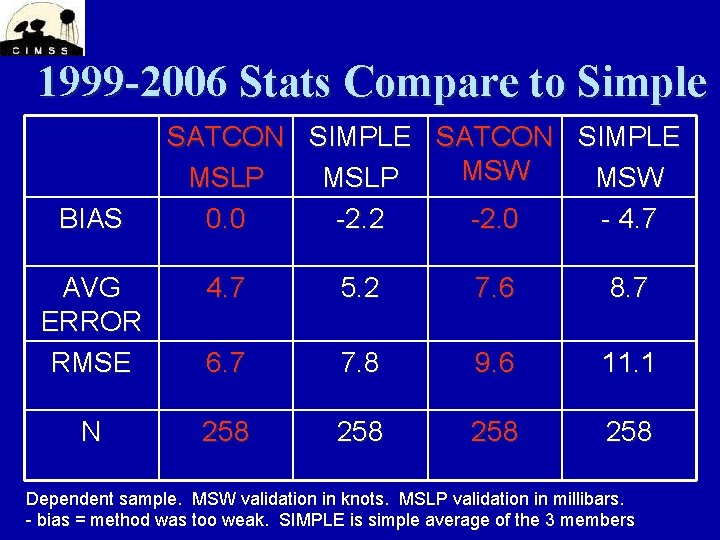 CIMSS

1999-2006 Stats Compare to Simple

| | SATCON MSLP | SIMPLE MSLP | SATCON MSW | SIMPLE MSW |
|---|---|---|---|---|
| BIAS | 0.0 | -2.2 | -2.0 | - 4.7 |
| AVG ERROR | 4.7 | 5.2 | 7.6 | 8.7 |
| RMSE | 6.7 | 7.8 | 9.6 | 11.1 |
| N | 258 | 258 | 258 | 258 |

Dependent sample. MSW validation in knots. MSLP validation in millibars.
- bias = method was too weak. SIMPLE is simple average of the 3 members